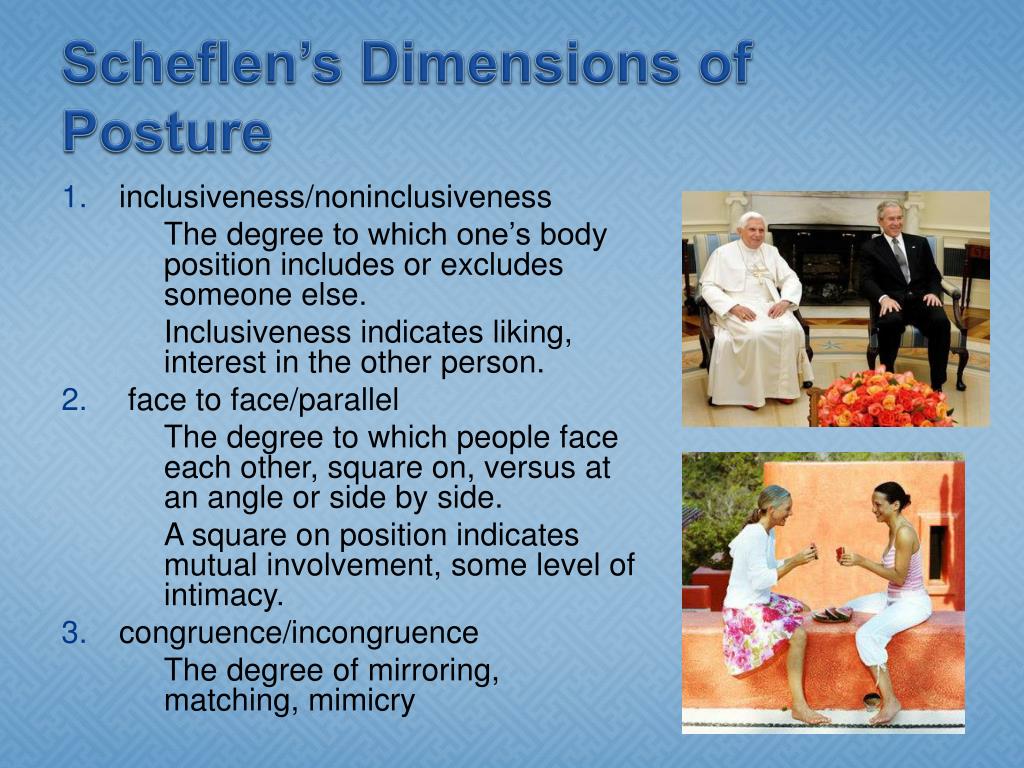 Scheflen's Dimensions of Posture

1. inclusiveness/noninclusiveness

The degree to which one's body position includes or excludes someone else.

Inclusiveness indicates liking, interest in the other person.

2. face to face/parallel

The degree to which people face each other, square on, versus at an angle or side by side.

A square on position indicates mutual involvement, some level of intimacy.

3. congruence/incongruence

The degree of mirroring, matching, mimicry